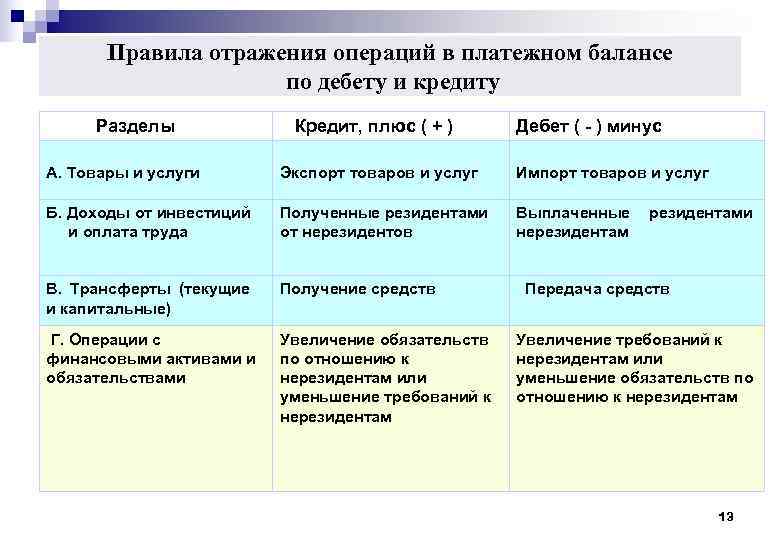 Правила отражения операций в платежном балансе по дебету и кредиту

| Разделы | Кредит, плюс ( + ) | Дебет ( - ) минус |
|---|---|---|
| А. Товары и услуги | Экспорт товаров и услуг | Импорт товаров и услуг |
| Б. Доходы от инвестиций и оплата труда | Полученные резидентами от нерезидентов | Выплаченные резидентами нерезидентам |
| В. Трансферты (текущие и капитальные) | Получение средств | Передача средств |
| Г. Операции с финансовыми активами и обязательствами | Увеличение обязательств по отношению к нерезидентам или уменьшение требований к нерезидентам | Увеличение требований к нерезидентам или уменьшение обязательств по отношению к нерезидентам |

13